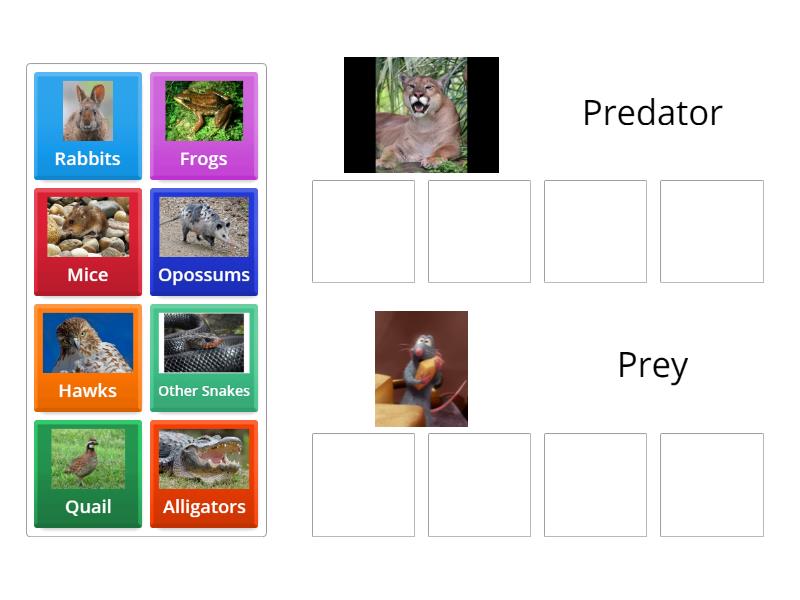 Rabbits

Frogs

Mice

Opossums

Hawks

Other Snakes

Quail

Alligators

Predator

Prey